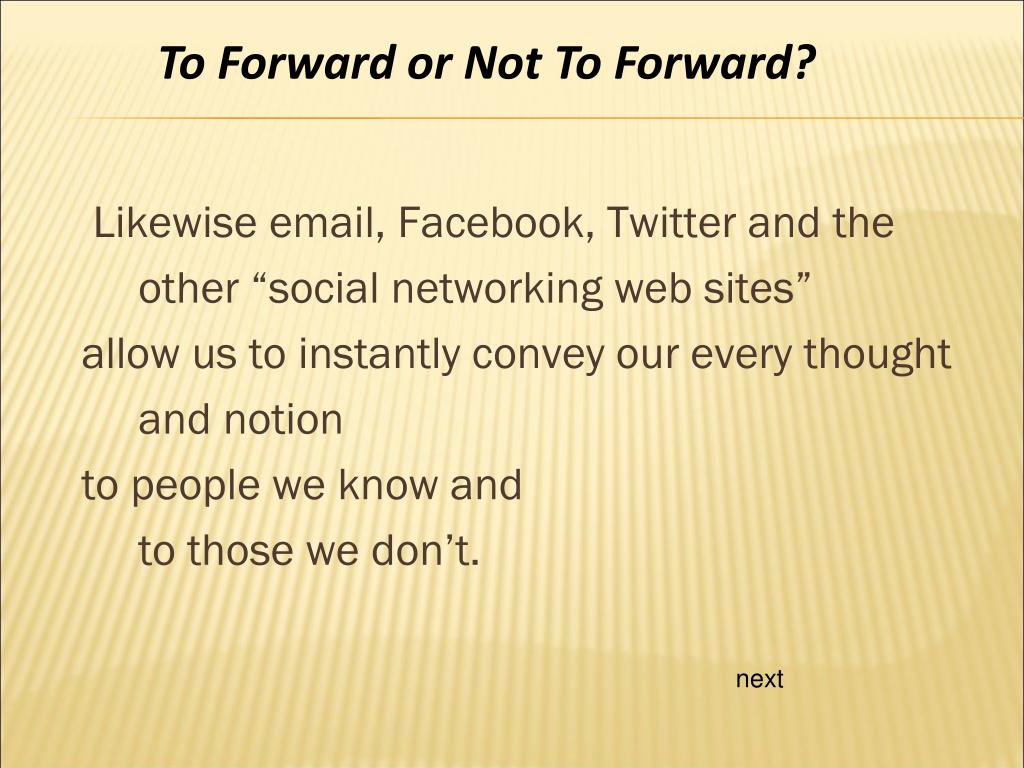 To Forward or Not To Forward?

Likewise email, Facebook, Twitter and the other “social networking web sites”
allow us to instantly convey our every thought and notion
to people we know and to those we don’t.

next